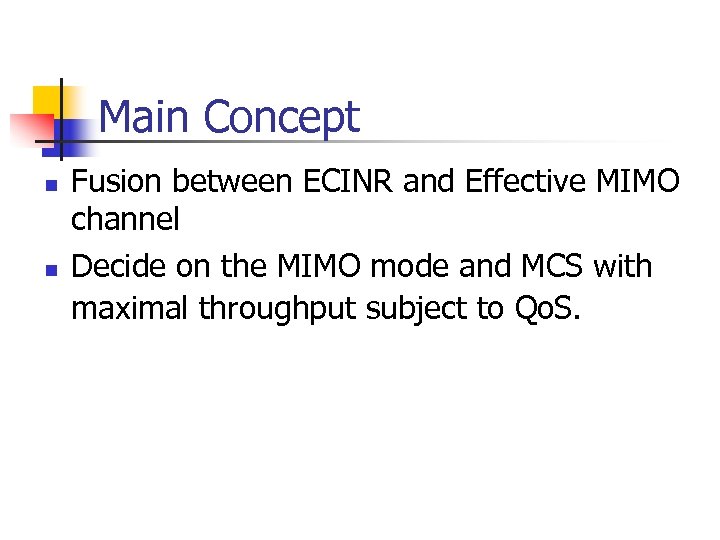 Main Concept

- Fusion between ECINR and Effective MIMO channel
- Decide on the MIMO mode and MCS with maximal throughput subject to QoS.